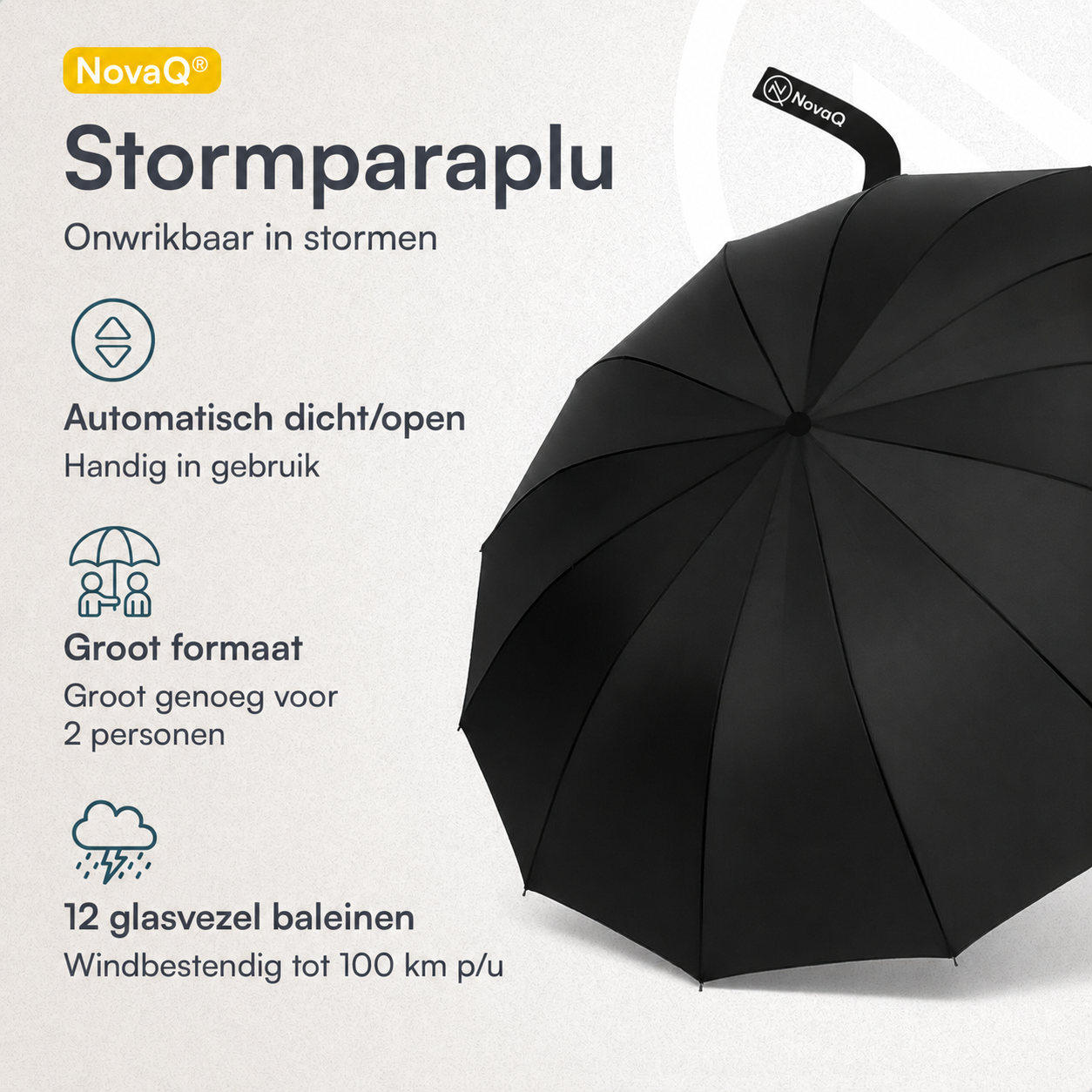 NovaQ®

Stormparaplu

Onwrikbaar in stormen

Automatisch dicht/open

Handig in gebruik

Groot formaat

Groot genoeg voor 2 personen

12 glasvezel baleinen

Windbestendig tot 100 km p/u

NovaQ